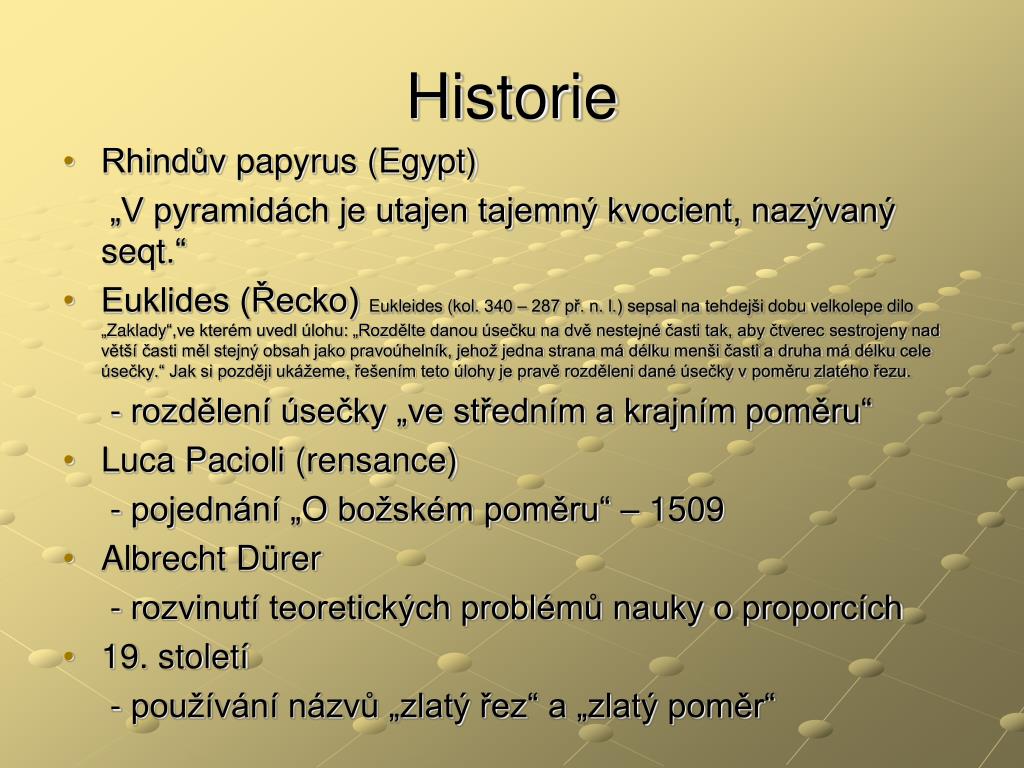 Historie

• Rhindův papyrus (Egypt)

„V pyramidách je utajen tajemný kvocient, nazývaný seqt.“

• Euklides (Řecko) Eukleides (kol. 340 – 287 př. n. l.) sepsal na tehdejši dobu velkolepe dilo „Zaklady“,ve kterém uvedl úlohu: „Rozdělte danou úsečku na dvě nestejné časti tak, aby čtverec sestrojeny nad větší časti měl stejný obsah jako pravoúhelník, jehož jedna strana má délku menši časti a druha má délku cele úsečky.“ Jak si později ukážeme, řešením teto úlohy je pravě rozděleni dané úsečky v poměru zlatého řezu.

- rozdělení úsečky „ve středním a krajním poměru“

• Luca Pacioli (rensance)

- pojednání „O božském poměru“ – 1509

• Albrecht Dürer

- rozvinutí teoretických problémů nauky o proporcích

• 19. století

- používání názvů „zlatý řez“ a „zlatý poměr“